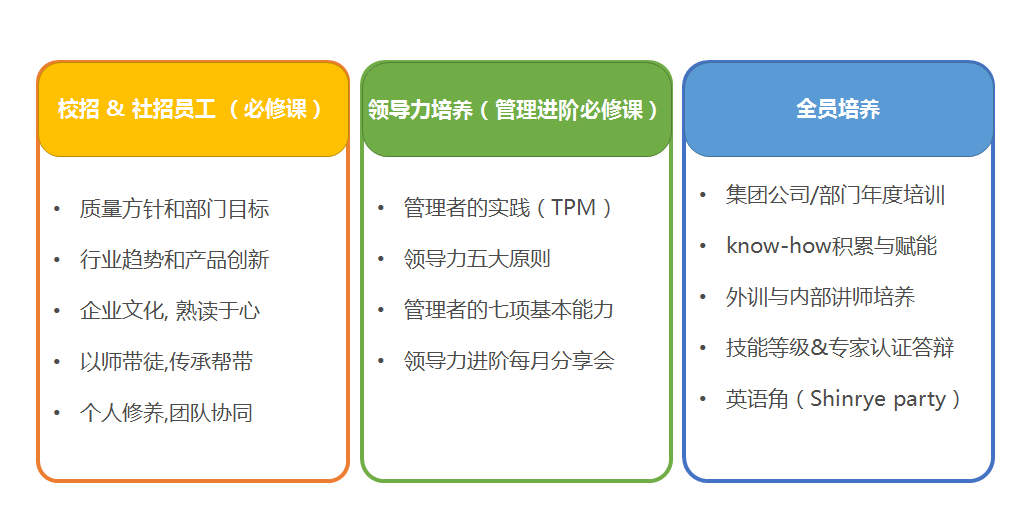 校招 & 社招员工 （必修课）

• 质量方针和部门目标
• 行业趋势和产品创新
• 企业文化, 熟读于心
• 以师带徒,传承帮带
• 个人修养,团队协同

领导力培养（管理进阶必修课）

• 管理者的实践（TPM）
• 领导力五大原则
• 管理者的七项基本能力
• 领导力进阶每月分享会

全员培养

• 集团公司/部门年度培训
• know-how积累与赋能
• 外训与内部讲师培养
• 技能等级&专家认证答辩
• 英语角（Shinrye party）